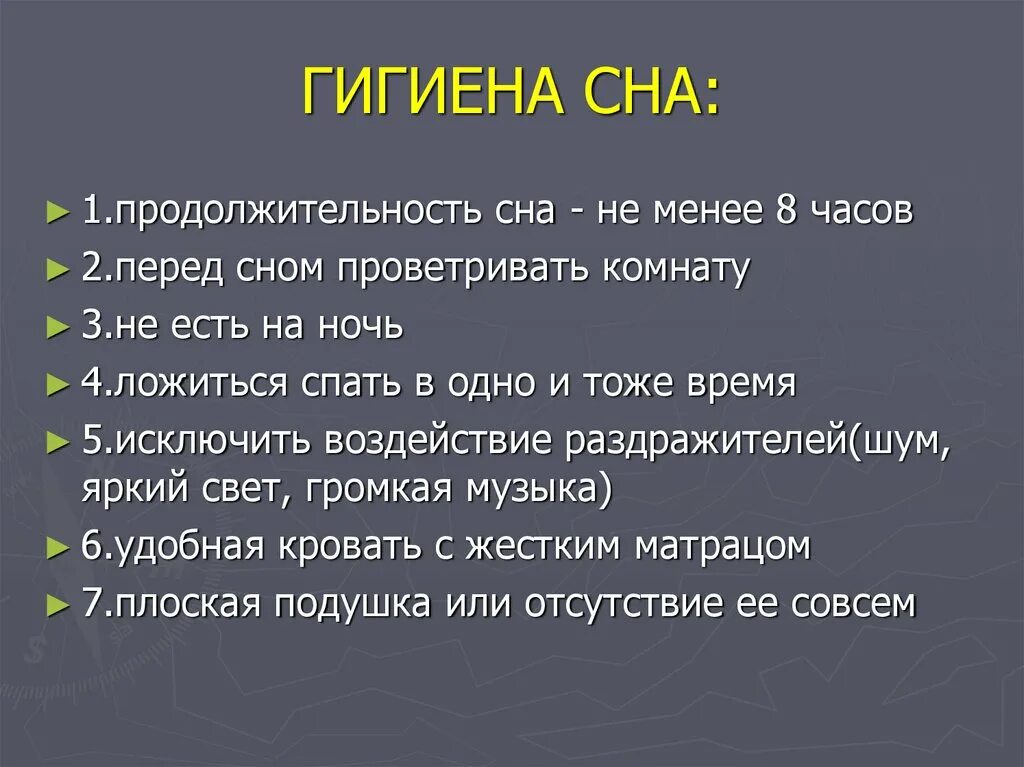 ГИГИЕНА СНА:

► 1.продолжительность сна - не менее 8 часов
► 2.перед сном проветривать комнату
► 3.не есть на ночь
► 4.ложиться спать в одно и тоже время
► 5.исключить воздействие раздражителей(шум, яркий свет, громкая музыка)
► 6.удобная кровать с жестким матрацом
► 7.плоская подушка или отсутствие ее совсем